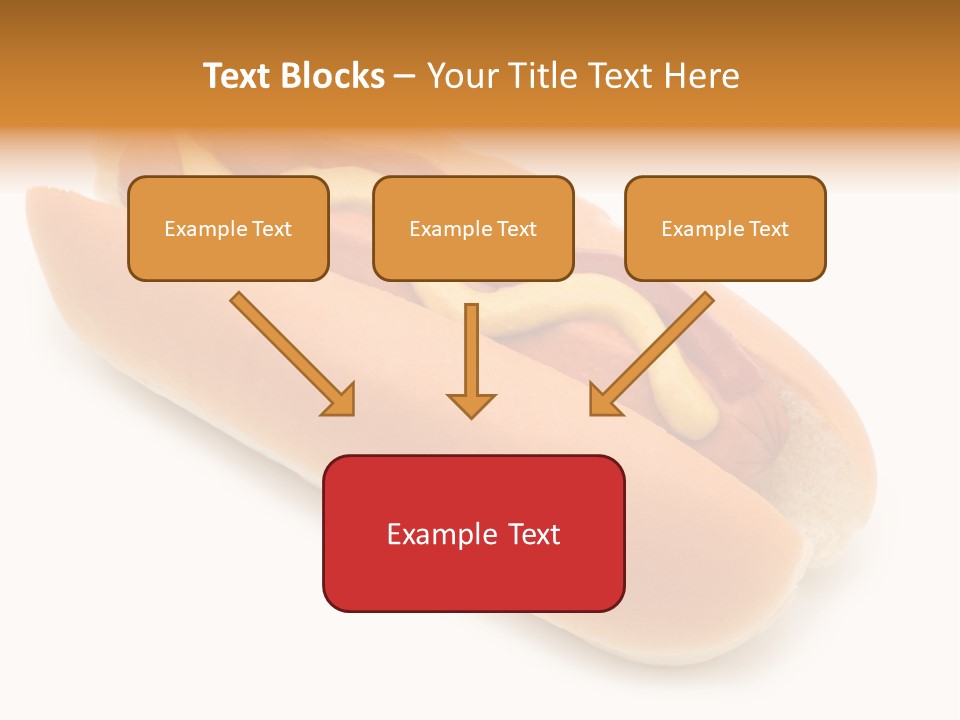 Text Blocks – Your Title Text Here

Example Text

Example Text

Example Text

Example Text